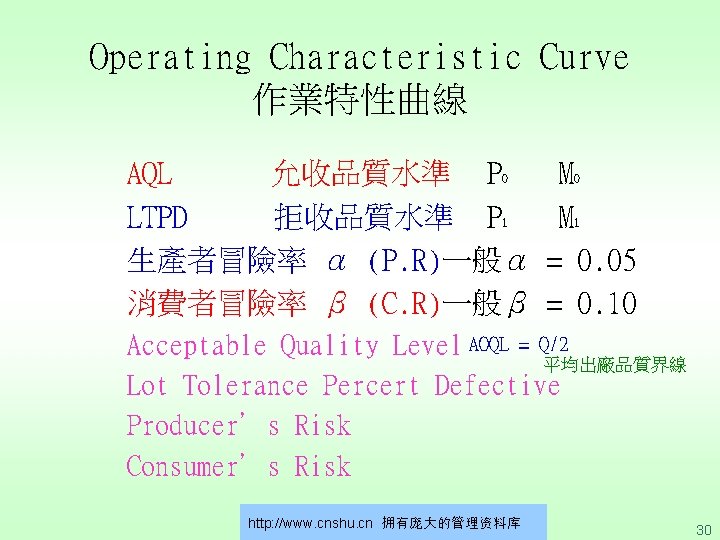 Operating Characteristic Curve
作業特性曲線

AQL 允收品質水準 $P_0$ $M_0$
LTPD 拒收品質水準 $P_1$ $M_1$
生產者冒險率 $\alpha$ (P.R)一般$\alpha$ = 0.05
消費者冒險率 $\beta$ (C.R)一般$\beta$ = 0.10
Acceptable Quality Level AOQL = Q/2
平均出廠品質界線
Lot Tolerance Percert Defective
Producer's Risk
Consumer's Risk

http://www.cnshu.cn 拥有庞大的管理资料库

30